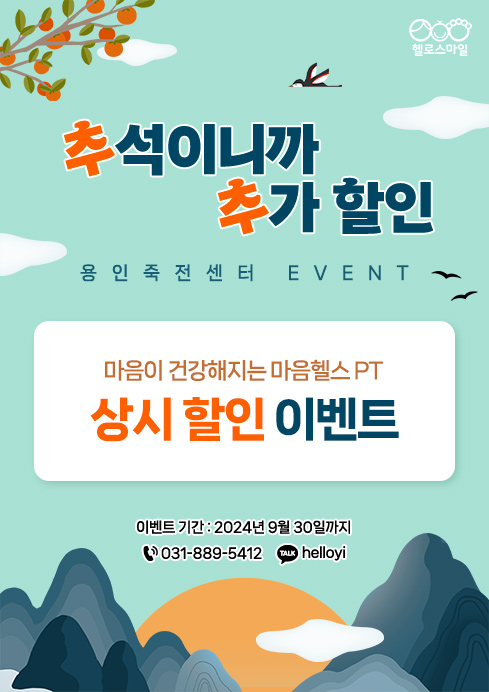 헬로스마일

추석이니까
추가 할인

용인죽전센터 EVENT

마음이 건강해지는 마음헬스 PT
상시 할인 이벤트

이벤트 기간 : 2024년 9월 30일까지
031-889-5412 TALK helloyi